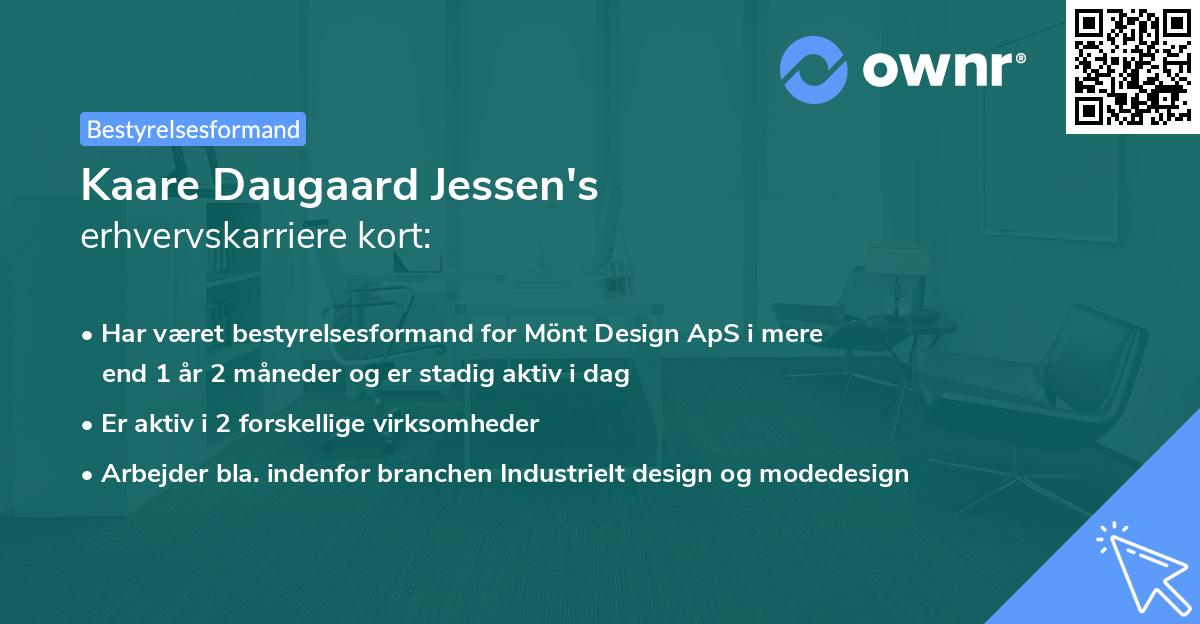 ownr®

Bestyrelsesformand

Kaare Daugaard Jessen's
erhvervskarriere kort:

• Har været bestyrelsesformand for Mönt Design ApS i mere end 1 år 2 måneder og er stadig aktiv i dag
• Er aktiv i 2 forskellige virksomheder
• Arbejder bla. indenfor branchen Industrielt design og modedesign